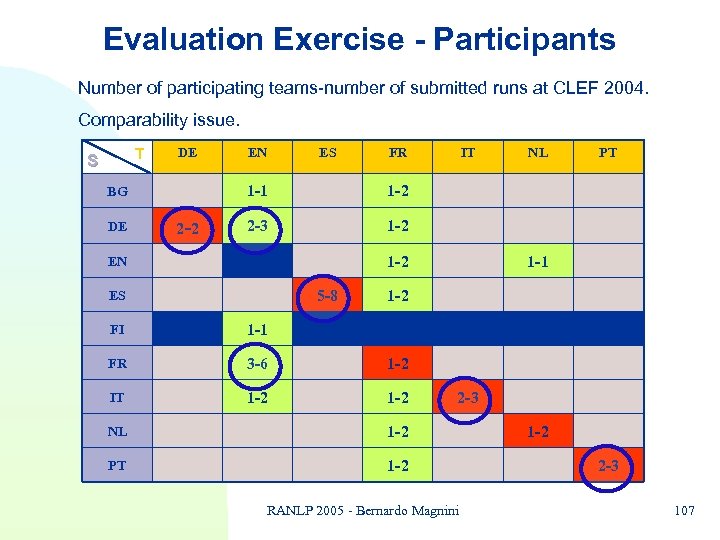 Evaluation Exercise - Participants

Number of participating teams-number of submitted runs at CLEF 2004.

Comparability issue.

| S T | DE | EN | ES | FR | IT | NL | PT |
|---|---|---|---|---|---|---|---|
| BG | | 1-1 | | 1-2 | | | |
| DE | 2-2 | 2-3 | | 1-2 | | | |
| EN | | | | 1-2 | | 1-1 | |
| ES | | | 5-8 | 1-2 | | | |
| FI | | 1-1 | | | | | |
| FR | | 3-6 | | 1-2 | | | |
| IT | | 1-2 | | 1-2 | 2-3 | | |
| NL | | | | 1-2 | | 1-2 | |
| PT | | | | 1-2 | | | 2-3 |

RANLP 2005 - Bernardo Magnini

107